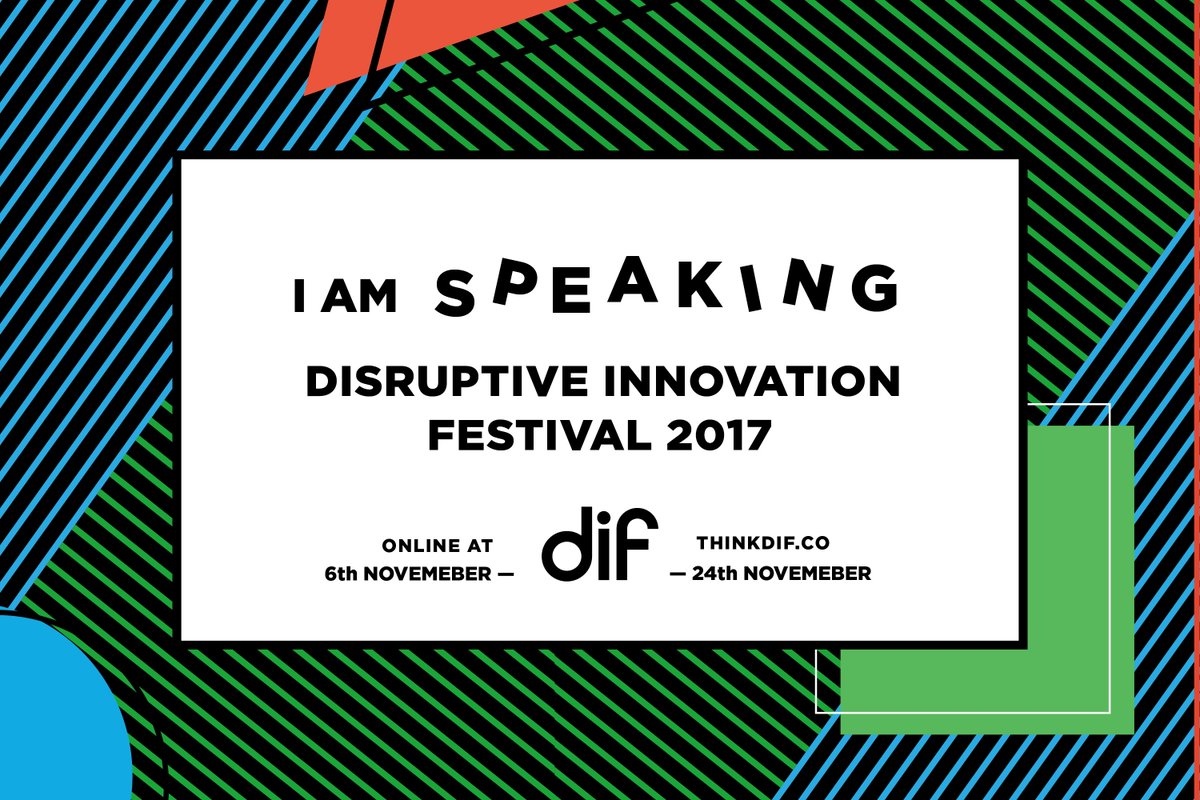 I AM SPEAKING

DISRUPTIVE INNOVATION FESTIVAL 2017

ONLINE AT
6th NOVEMEBER —

dif

THINKDIF.CO
— 24th NOVEMEBER